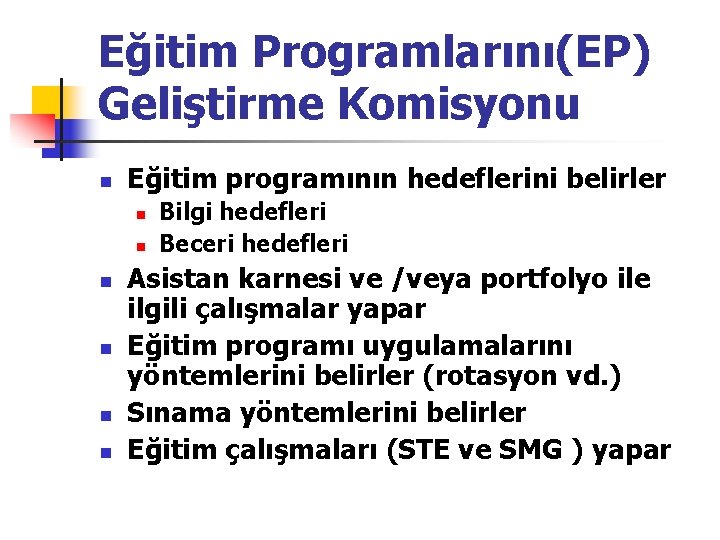 Eğitim Programlarını(EP) Geliştirme Komisyonu

Eğitim programının hedeflerini belirler

Bilgi hedefleri

Beceri hedefleri

Asistan karnesi ve /veya portfolyo ile ilgili çalışmalar yapar

Eğitim programı uygulamalarını yöntemlerini belirler (rotasyon vd.)

Sınama yöntemlerini belirler

Eğitim çalışmaları (STE ve SMG ) yapar